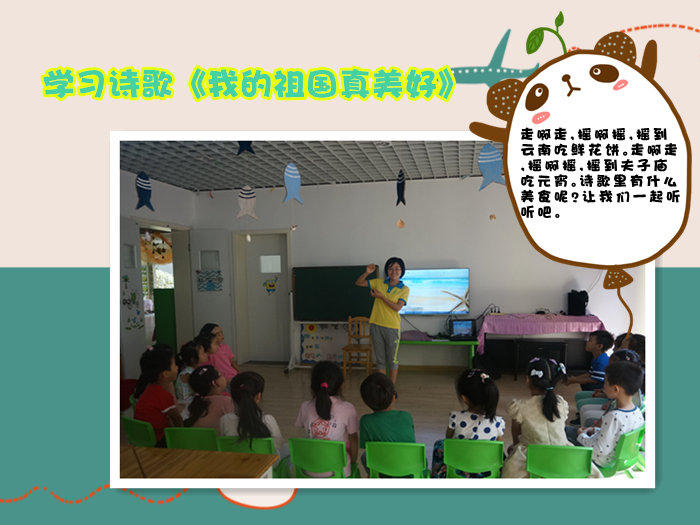 学习诗歌《我的祖国真美好》

走啊走，摇啊摇，摇到云南吃鲜花饼。走啊走，摇啊摇，摇到夫子庙吃元宵。诗歌里有什么美食呢？让我们一起听听吧。